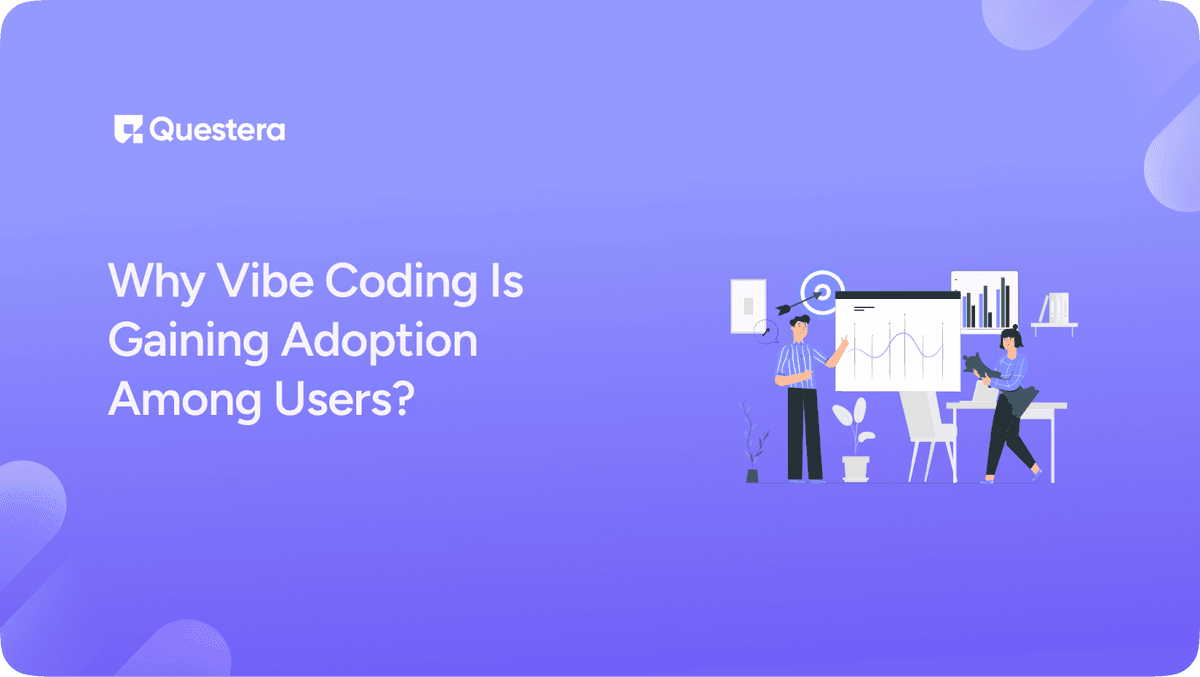 Questera

Why Vibe Coding Is Gaining Adoption Among Users?